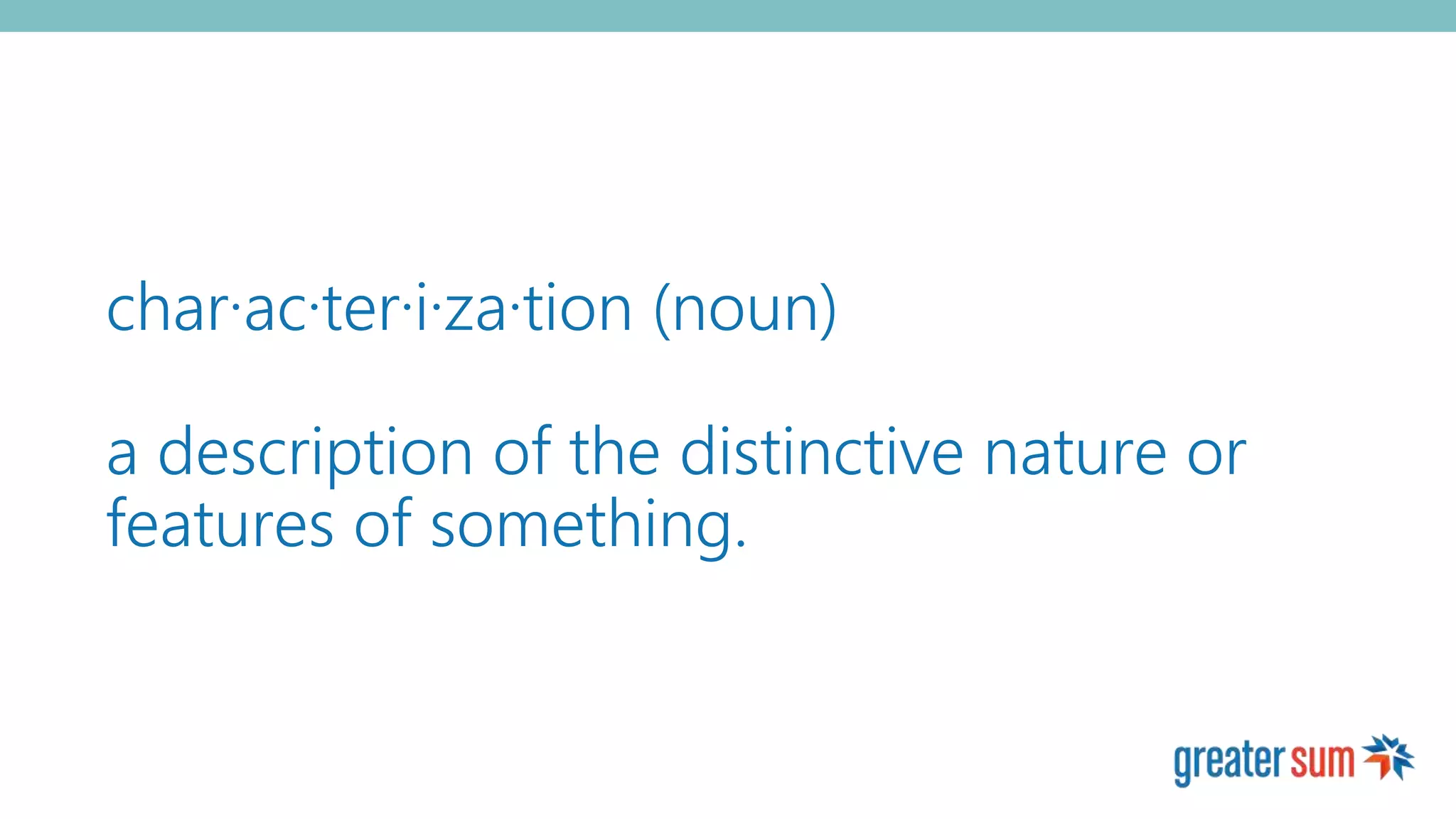 char·ac·ter·i·za·tion (noun)

a description of the distinctive nature or features of something.

greater sum